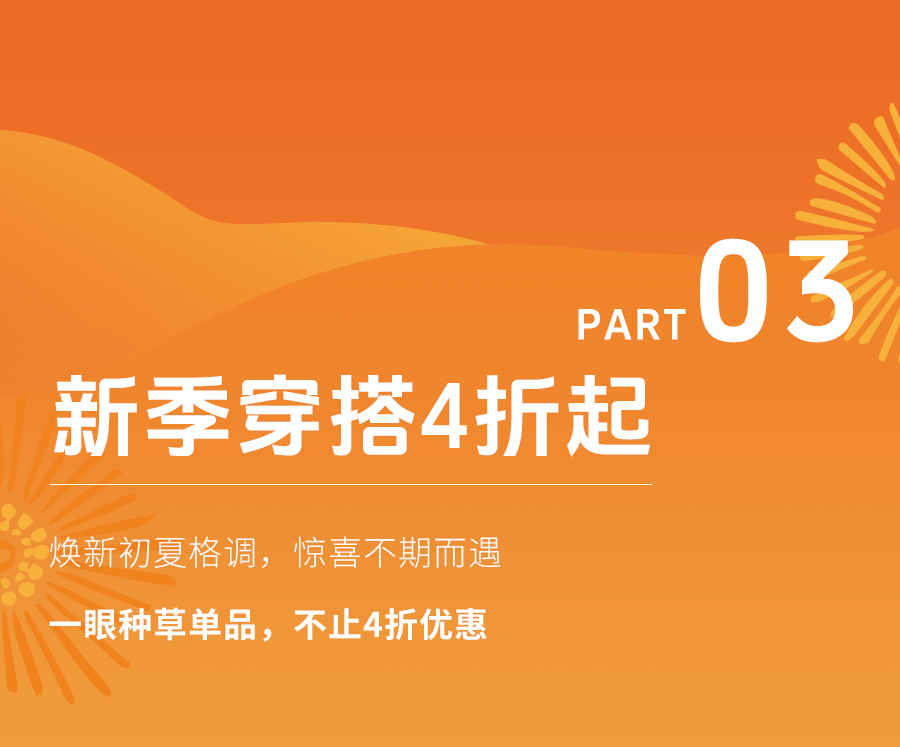 PART 03

新季穿搭4折起

焕新初夏格调，惊喜不期而遇

一眼种草单品，不止4折优惠